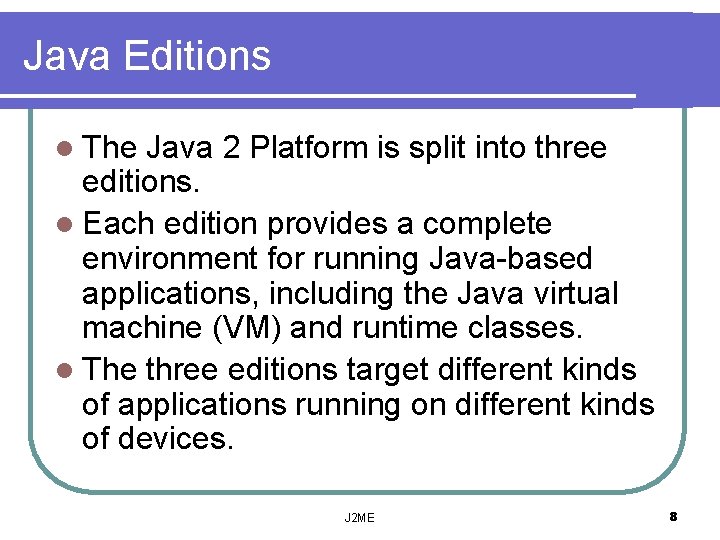 Java Editions

- The Java 2 Platform is split into three editions.
- Each edition provides a complete environment for running Java-based applications, including the Java virtual machine (VM) and runtime classes.
- The three editions target different kinds of applications running on different kinds of devices.

J2ME

8